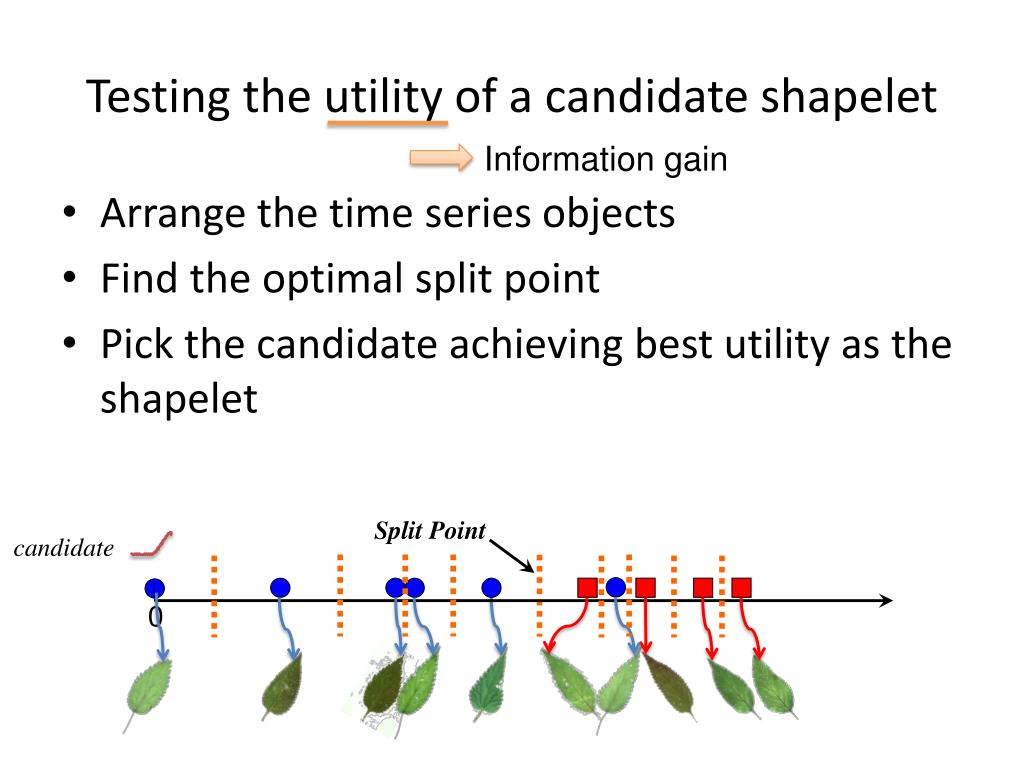 Testing the utility of a candidate shapelet

Information gain

• Arrange the time series objects
• Find the optimal split point
• Pick the candidate achieving best utility as the shapelet

candidate

Split Point

0